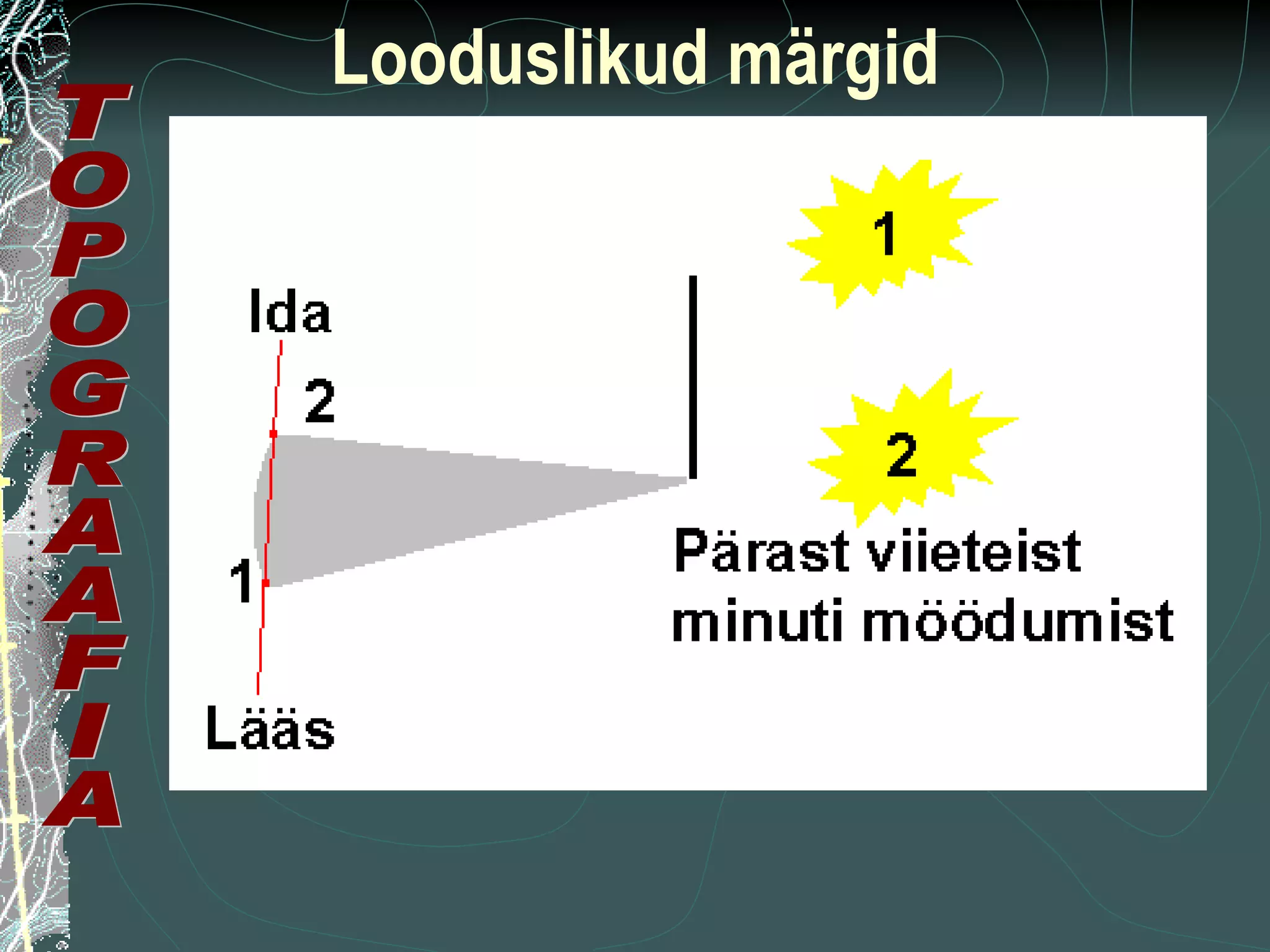 Looduslikud märgid

TOPOGRAAFIA

Ida

2

1

Lääs

1

2

Pärast viieteist minuti möödumist